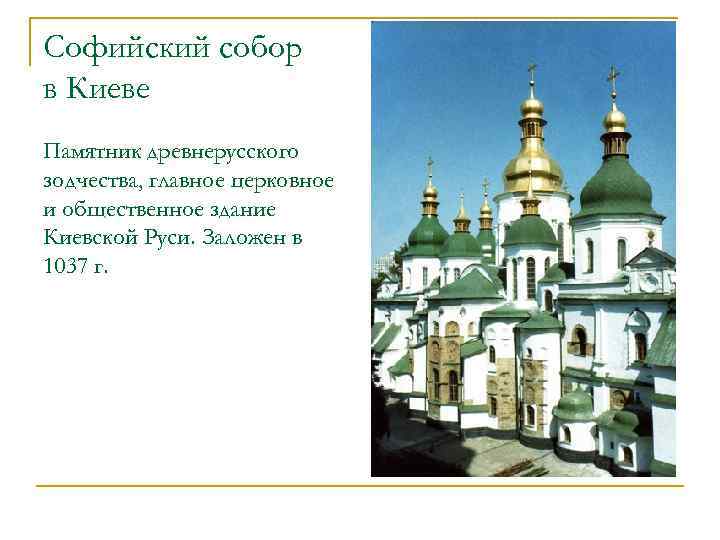 Софийский собор в Киеве

Памятник древнерусского зодчества, главное церковное и общественное здание Киевской Руси. Заложен в 1037 г.